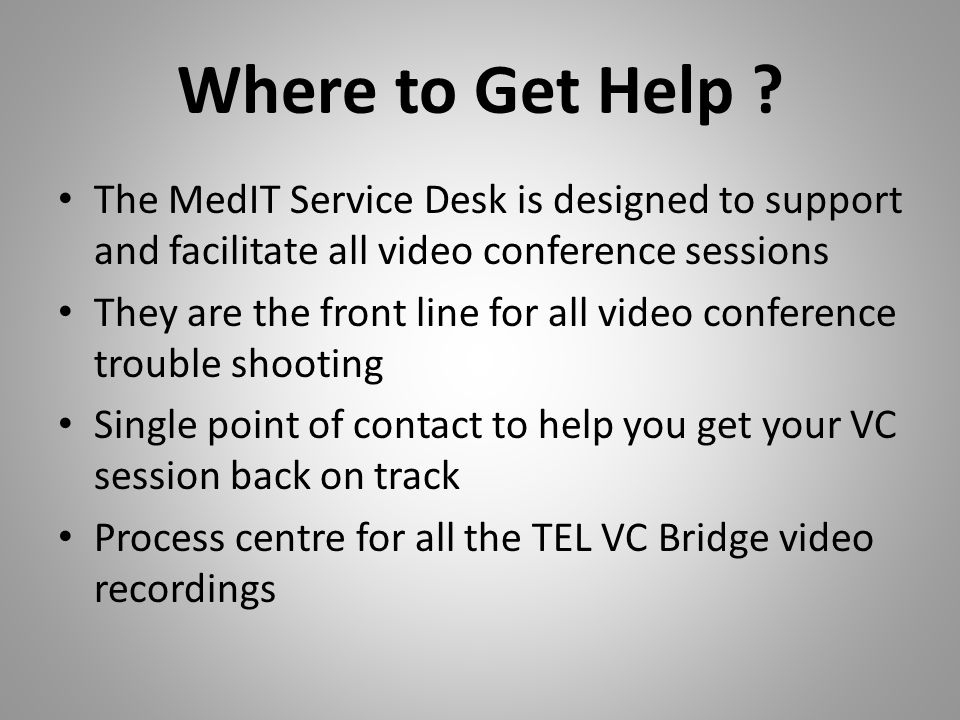 Where to Get Help ?

• The MedIT Service Desk is designed to support and facilitate all video conference sessions
• They are the front line for all video conference trouble shooting
• Single point of contact to help you get your VC session back on track
• Process centre for all the TEL VC Bridge video recordings